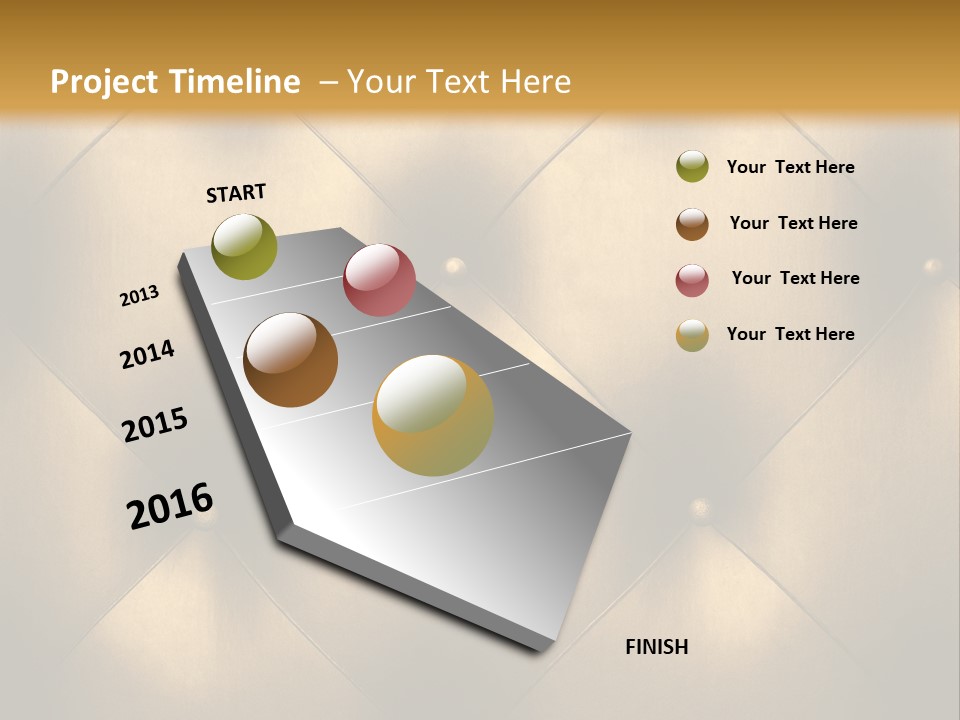 Project Timeline – Your Text Here

START

2013

2014

2015

2016

FINISH

Your Text Here

Your Text Here

Your Text Here

Your Text Here